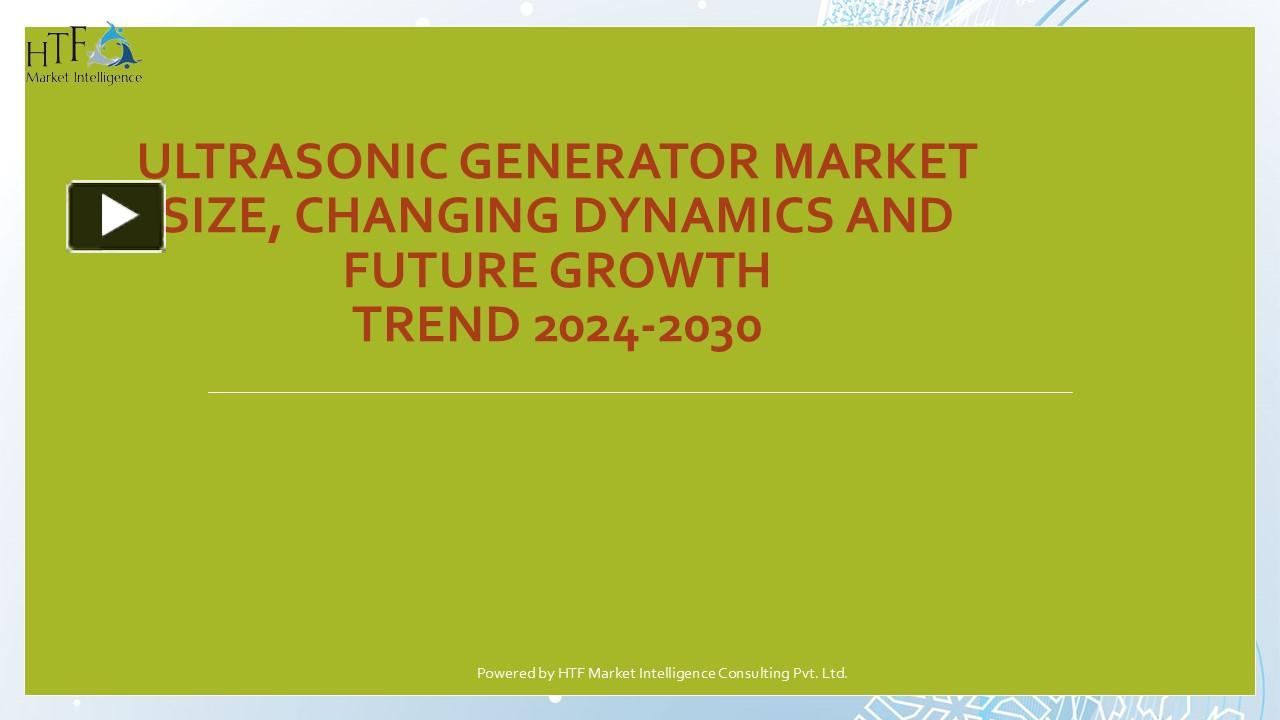 HTF
Market Intelligence

ULTRASONIC GENERATOR MARKET SIZE, CHANGING DYNAMICS AND FUTURE GROWTH TREND 2024-2030

Powered by HTF Market Intelligence Consulting Pvt. Ltd.